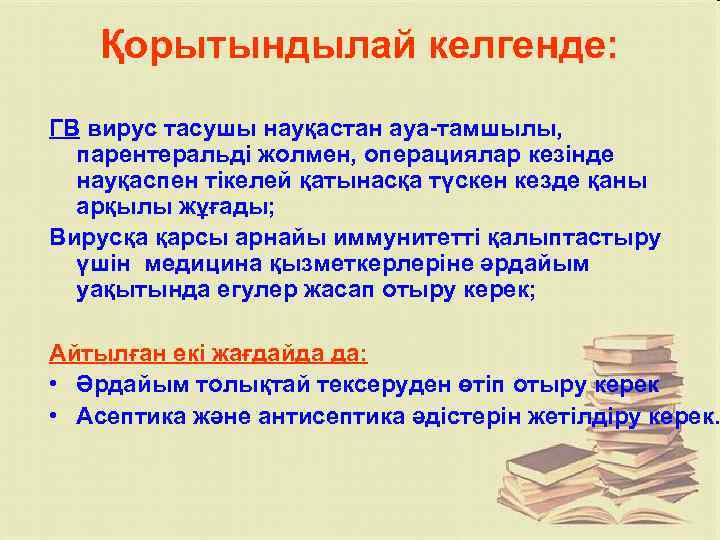 Қорытындылай келгенде:

ГВ вирус тасушы науқастан ауа-тамшылы, парентеральді жолмен, операциялар кезінде науқаспен тікелей қатынасқа түскен кезде қаны арқылы жұғады;

Вирусқа қарсы арнайы иммунитетті қалыптастыру үшін медицина қызметкерлеріне әрдайым уақытында егулер жасап отыру керек;

Айтылған екі жағдайда да:
• Әрдайым толықтай тексеруден өтіп отыру керек
• Асептика және антисептика әдістерін жетілдіру керек.